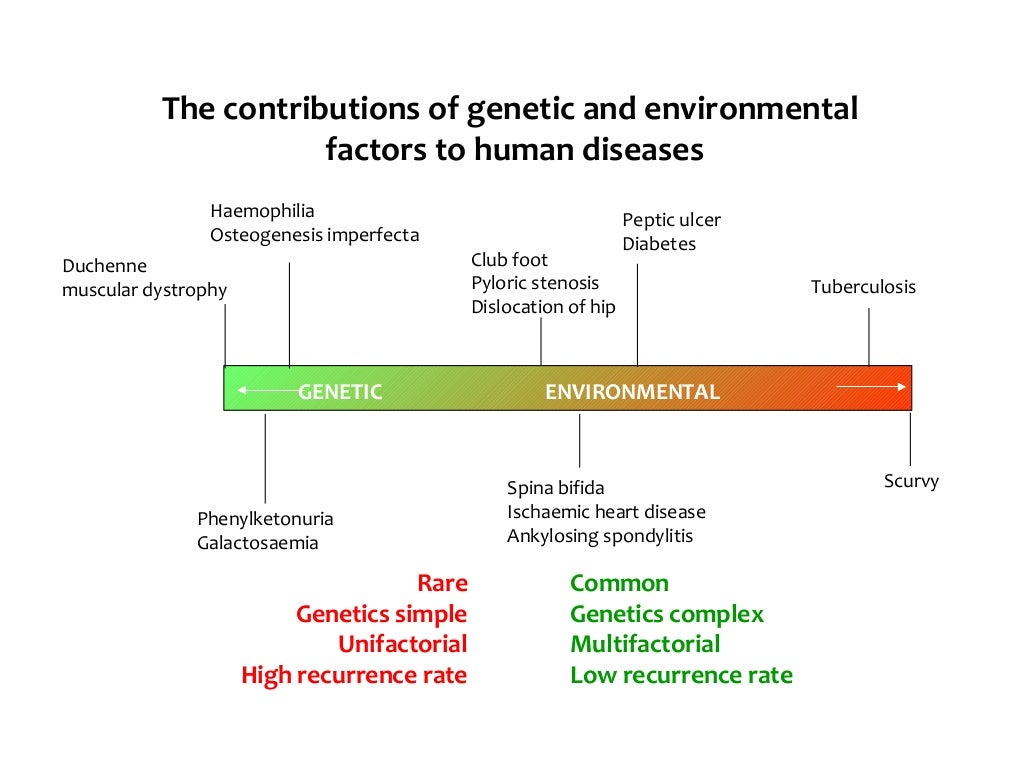 The contributions of genetic and environmental factors to human diseases

Haemophilia
Osteogenesis imperfecta

Duchenne
muscular dystrophy

Club foot
Pyloric stenosis
Dislocation of hip

Peptic ulcer
Diabetes

Tuberculosis

GENETIC

ENVIRONMENTAL

Phenylketonuria
Galactosaemia

Spina bifida
Ischaemic heart disease
Ankylosing spondylitis

Scurvy

Rare
Genetics simple
Unifactorial
High recurrence rate

Common
Genetics complex
Multifactorial
Low recurrence rate